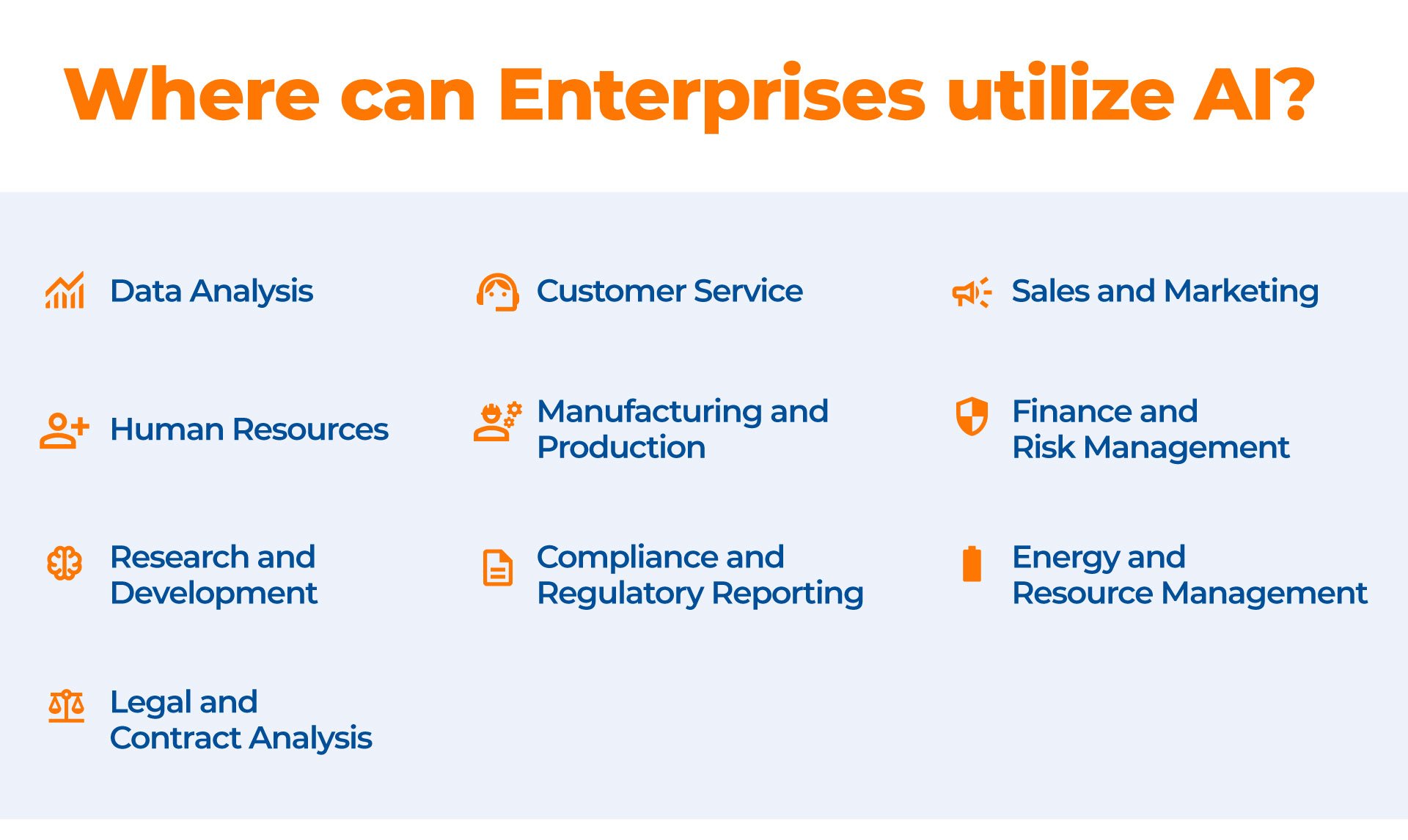 Where can Enterprises utilize AI?

Data Analysis

Human Resources

Research and Development

Legal and Contract Analysis

Customer Service

Manufacturing and Production

Compliance and Regulatory Reporting

Sales and Marketing

Finance and Risk Management

Energy and Resource Management